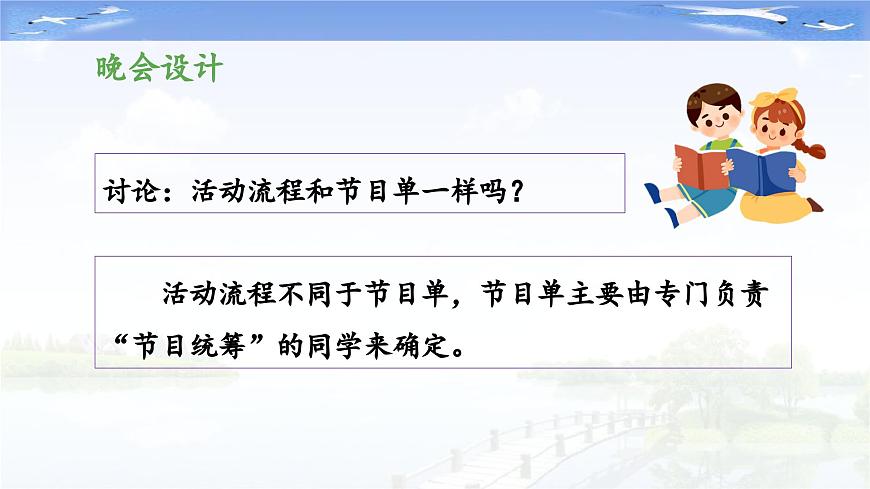 晚会设计

讨论：活动流程和节目单一样吗？

活动流程不同于节目单，节目单主要由专门负责“节目统筹”的同学来确定。